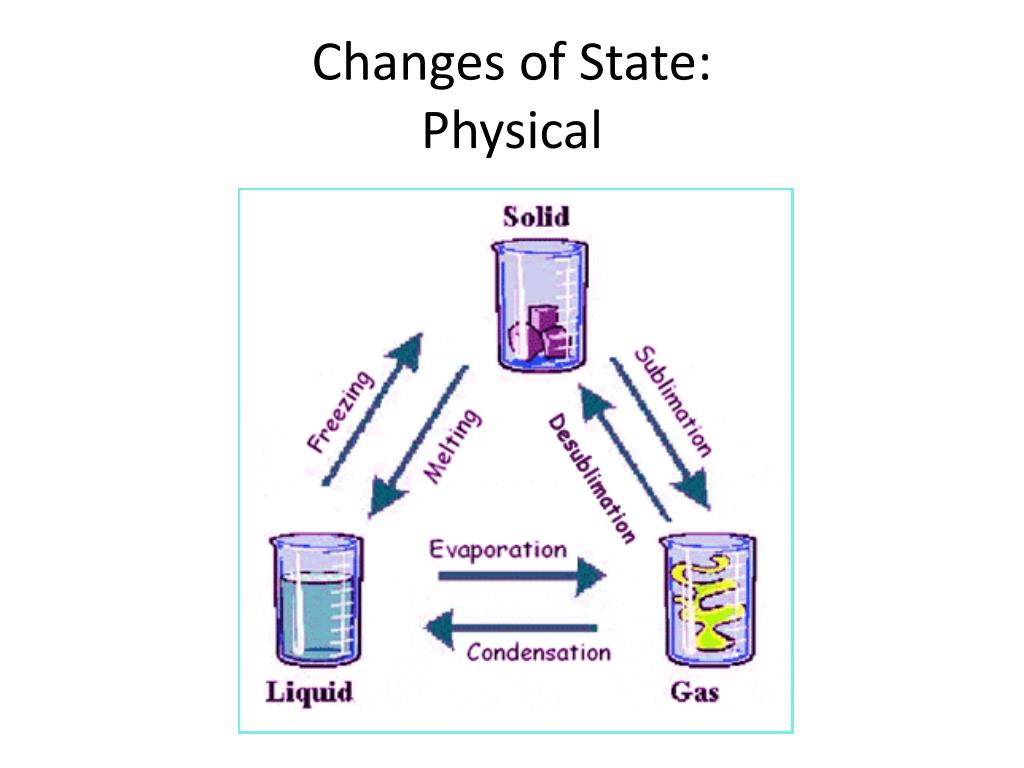 Changes of State:
Physical

Solid

Freezing

Melting

Sublimation

Desublimation

Evaporation

Condensation

Liquid

Gas